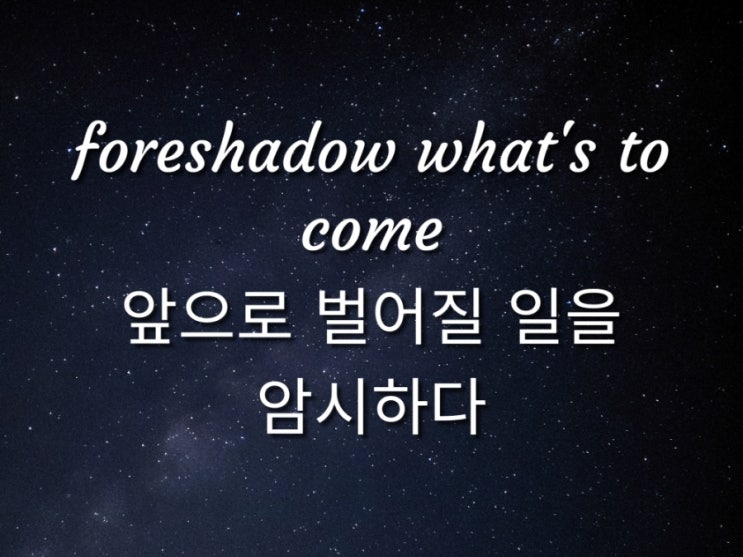 foreshadow what's to come
앞으로 벌어질 일을 암시하다